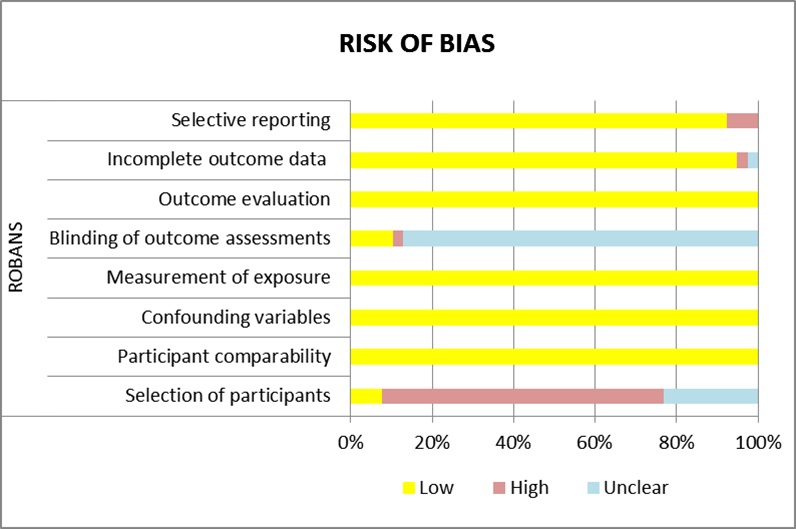 RISK OF BIAS

ROBANS

Selective reporting
Incomplete outcome data
Outcome evaluation
Blinding of outcome assessments
Measurement of exposure
Confounding variables
Participant comparability
Selection of participants

0%
20%
40%
60%
80%
100%

Low
High
Unclear